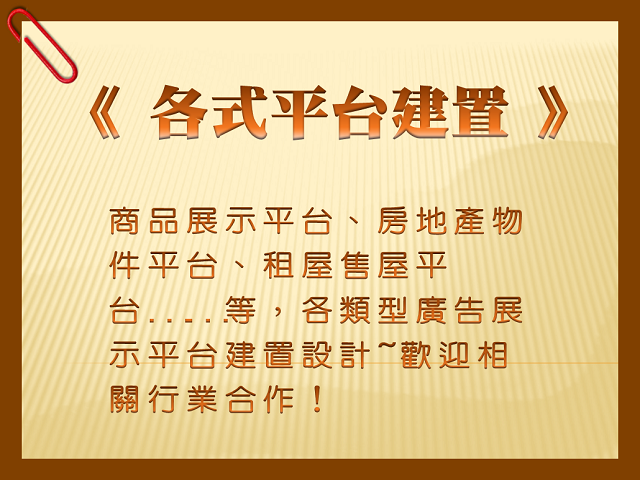 《 各式平台建置 》

商品展示平台、房地產物件平台、租屋售屋平台.....等，各類型廣告展示平台建置設計~歡迎相關行業合作！